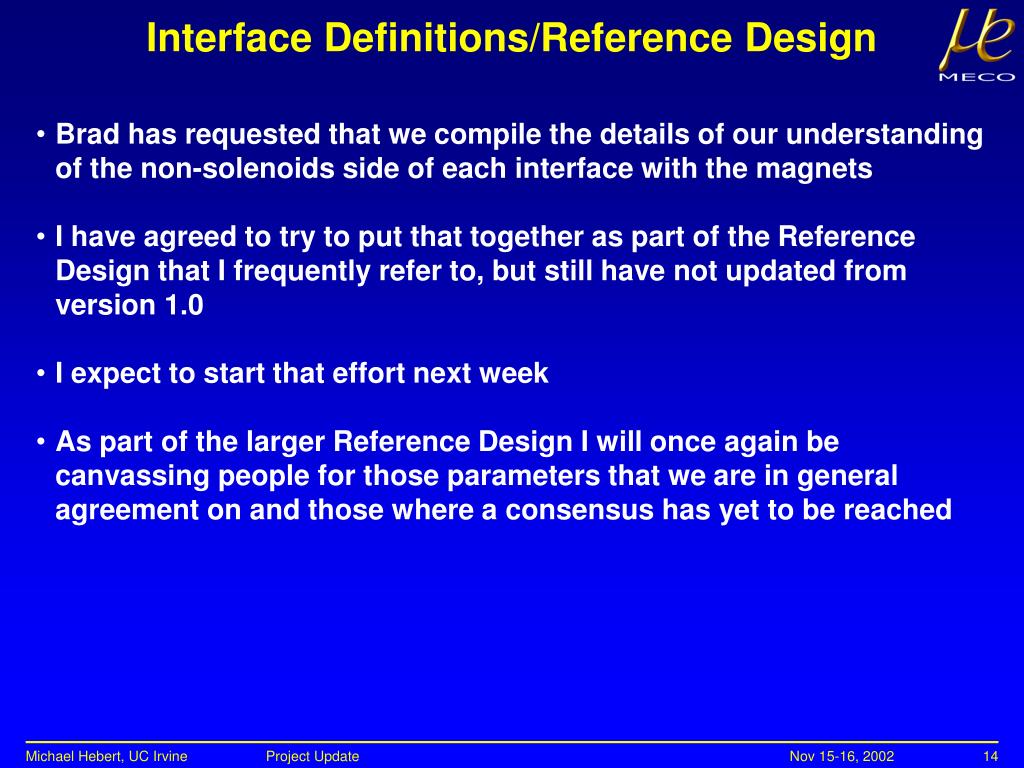 Interface Definitions/Reference Design

$\mu e$
MECO

• Brad has requested that we compile the details of our understanding of the non-solenoids side of each interface with the magnets

• I have agreed to try to put that together as part of the Reference Design that I frequently refer to, but still have not updated from version 1.0

• I expect to start that effort next week

• As part of the larger Reference Design I will once again be canvassing people for those parameters that we are in general agreement on and those where a consensus has yet to be reached

Michael Hebert, UC Irvine
Project Update
Nov 15-16, 2002
14